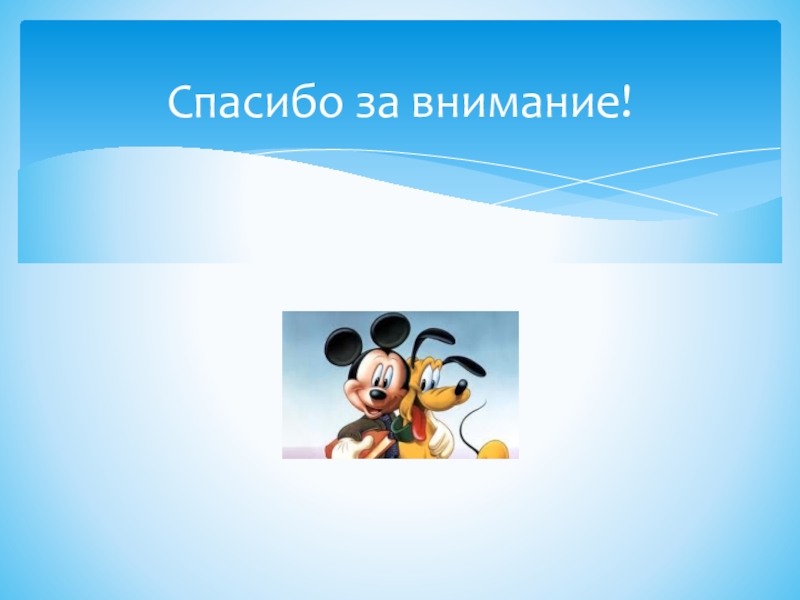 Спасибо за внимание!